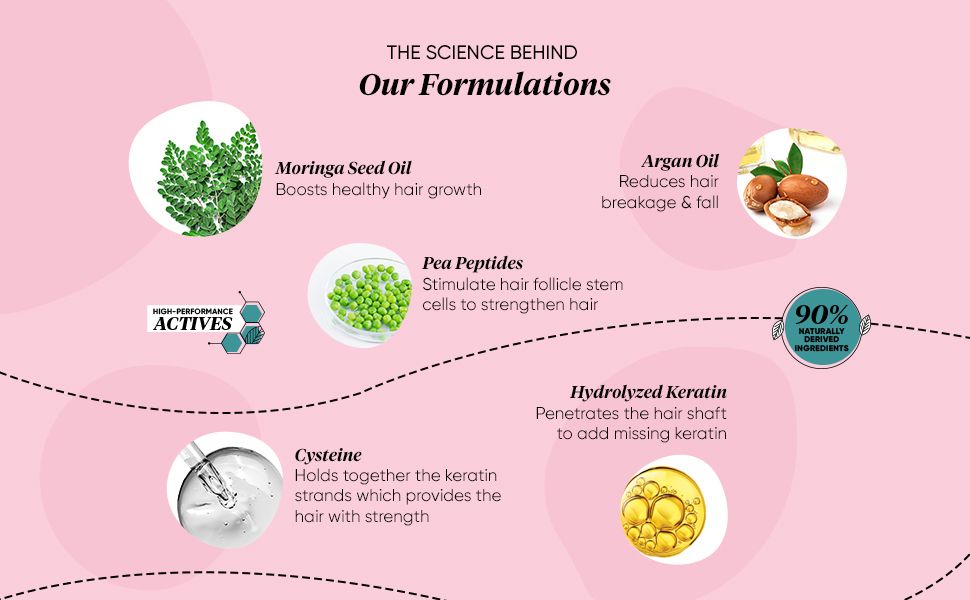 THE SCIENCE BEHIND
Our Formulations

Moringa Seed Oil
Boosts healthy hair growth

Argan Oil
Reduces hair breakage & fall

Pea Peptides
Stimulate hair follicle stem cells to strengthen hair

HIGH-PERFORMANCE
ACTIVES

90%
NATURALLY DERIVED INGREDIENTS

Hydrolyzed Keratin
Penetrates the hair shaft to add missing keratin

Cysteine
Holds together the keratin strands which provides the hair with strength